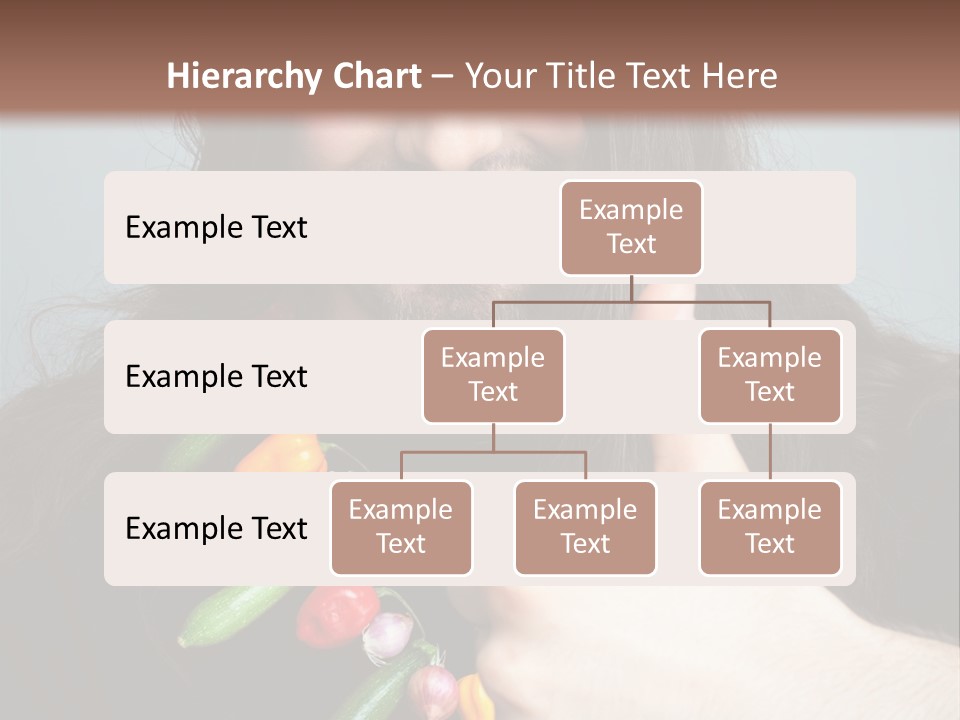 Hierarchy Chart – Your Title Text Here

Example Text

Example Text

Example Text

Example Text

Example Text

Example Text

Example Text

Example Text

Example Text